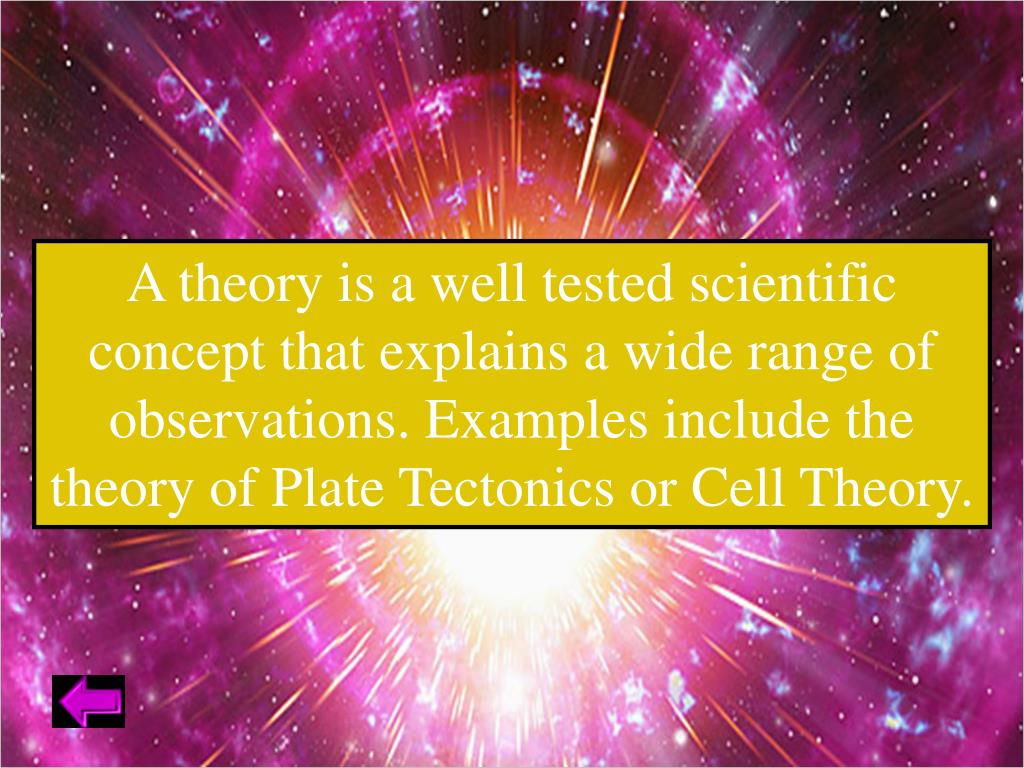 A theory is a well tested scientific concept that explains a wide range of observations. Examples include the theory of Plate Tectonics or Cell Theory.